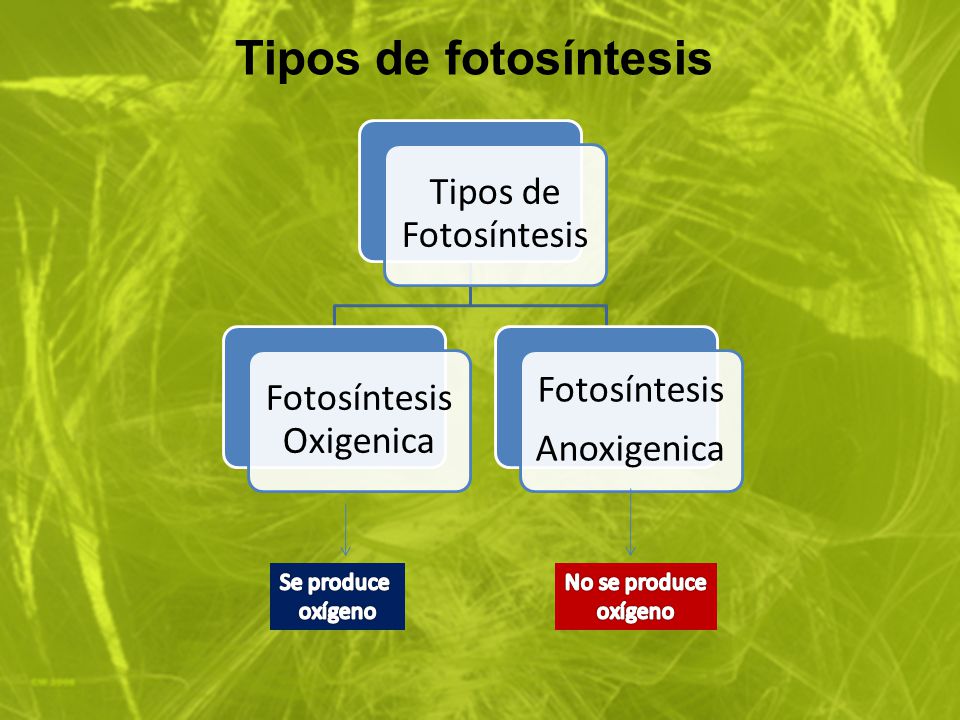 Tipos de fotosíntesis

Tipos de Fotosíntesis

Fotosíntesis Oxigenica

Fotosíntesis Anoxigenica

Se produce oxígeno

No se produce oxígeno